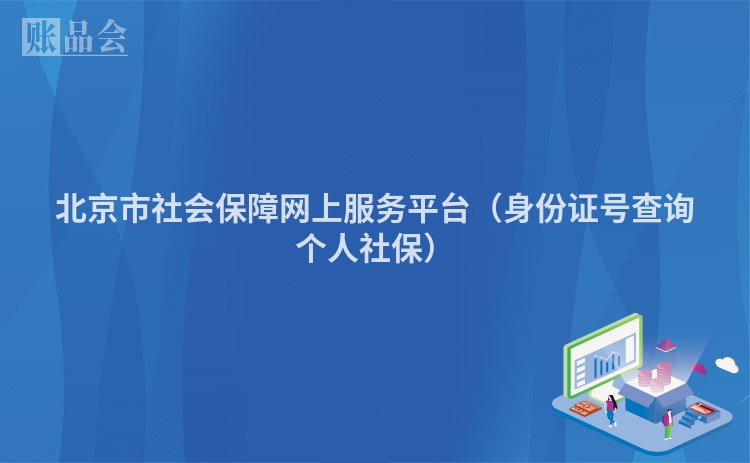 账品会

北京市社会保障网上服务平台（身份证号查询个人社保）